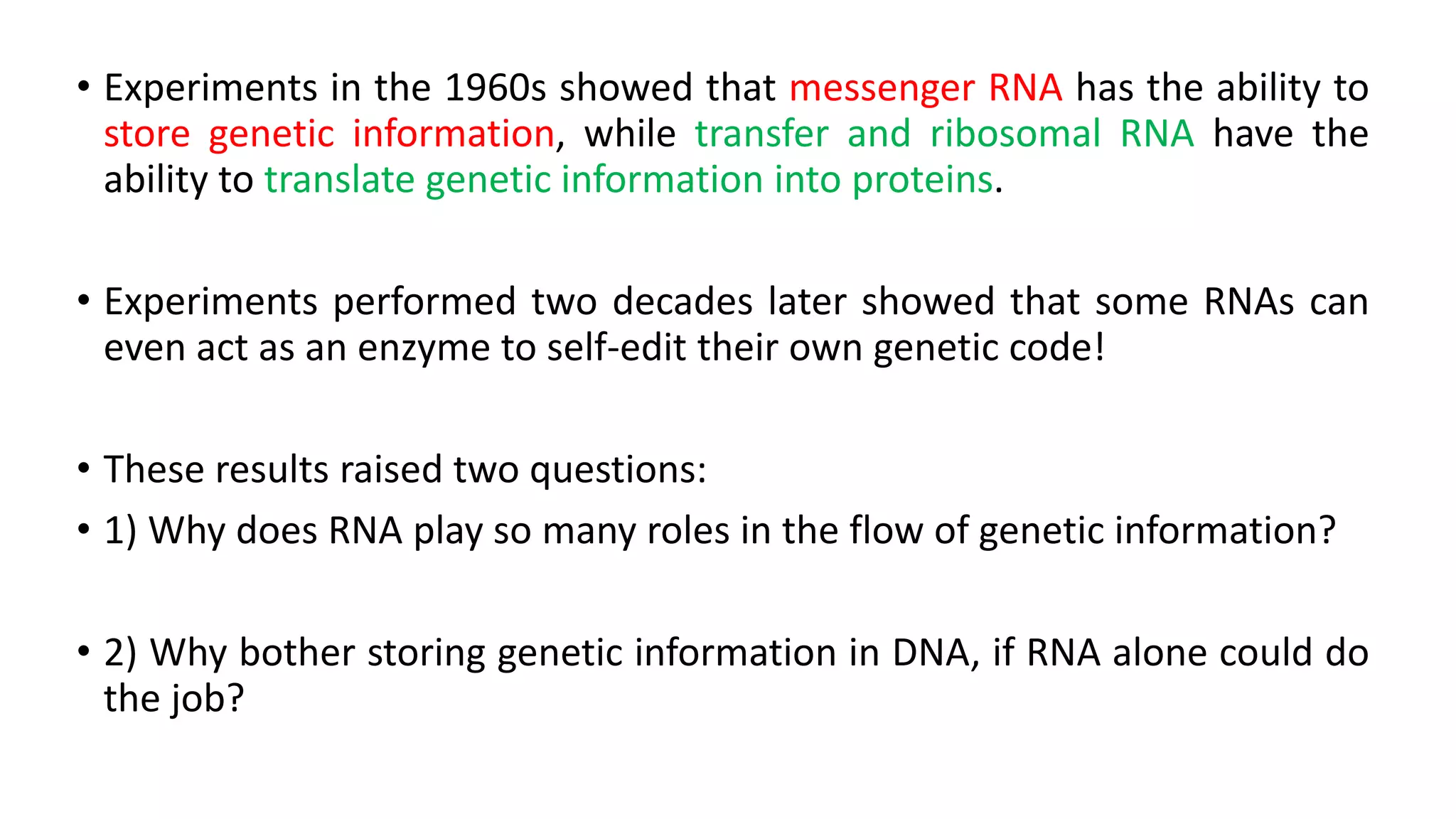 • Experiments in the 1960s showed that messenger RNA has the ability to store genetic information, while transfer and ribosomal RNA have the ability to translate genetic information into proteins.

• Experiments performed two decades later showed that some RNAs can even act as an enzyme to self-edit their own genetic code!

• These results raised two questions:

• 1) Why does RNA play so many roles in the flow of genetic information?

• 2) Why bother storing genetic information in DNA, if RNA alone could do the job?